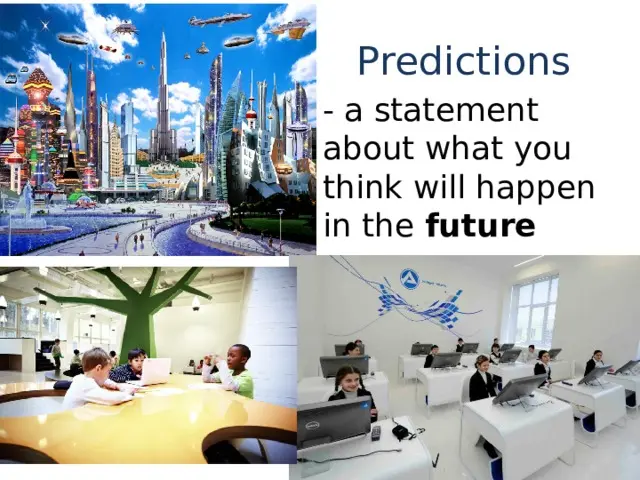 Predictions

- a statement about what you think will happen in the future